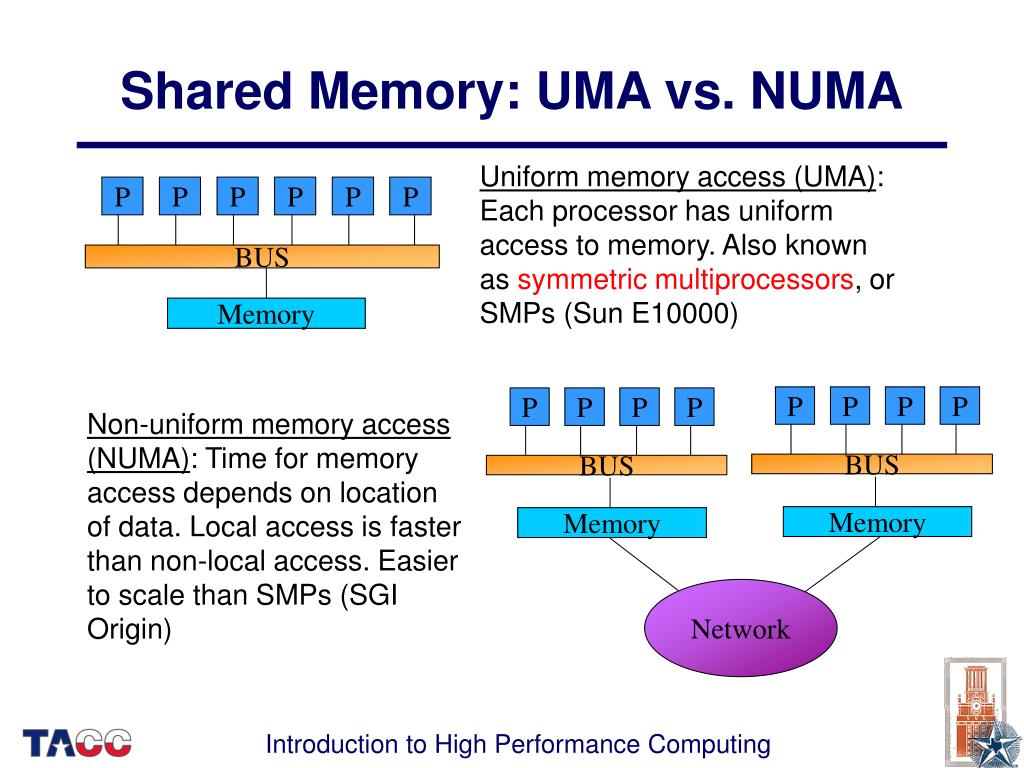 Shared Memory: UMA vs. NUMA

P P P P P P
BUS
Memory

Uniform memory access (UMA): Each processor has uniform access to memory. Also known as symmetric multiprocessors, or SMPs (Sun E10000)

Non-uniform memory access (NUMA): Time for memory access depends on location of data. Local access is faster than non-local access. Easier to scale than SMPs (SGI Origin)

P P P P
BUS
Memory

P P P P
BUS
Memory

Network

TACC

Introduction to High Performance Computing